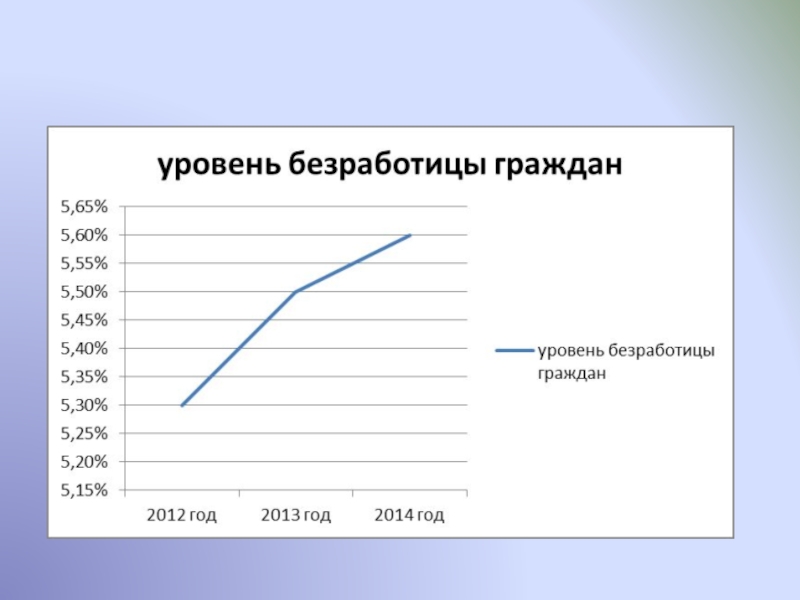 уровень безработицы граждан

5,65%
5,60%
5,55%
5,50%
5,45%
5,40%
5,35%
5,30%
5,25%
5,20%
5,15%

2012 год
2013 год
2014 год

уровень безработицы граждан